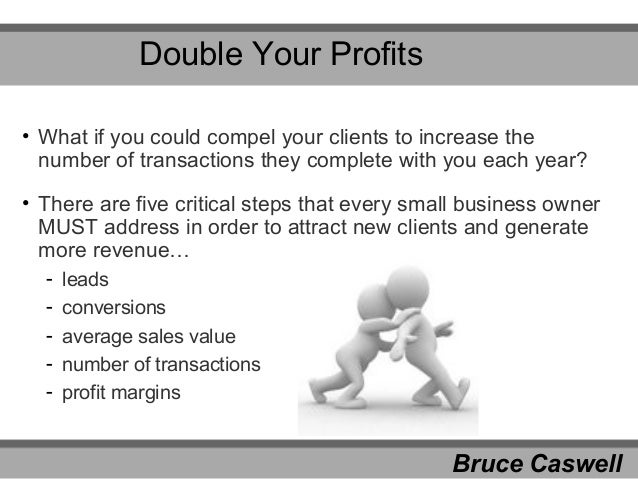 Double Your Profits

• What if you could compel your clients to increase the number of transactions they complete with you each year?

• There are five critical steps that every small business owner MUST address in order to attract new clients and generate more revenue…
- leads
- conversions
- average sales value
- number of transactions
- profit margins

Bruce Caswell